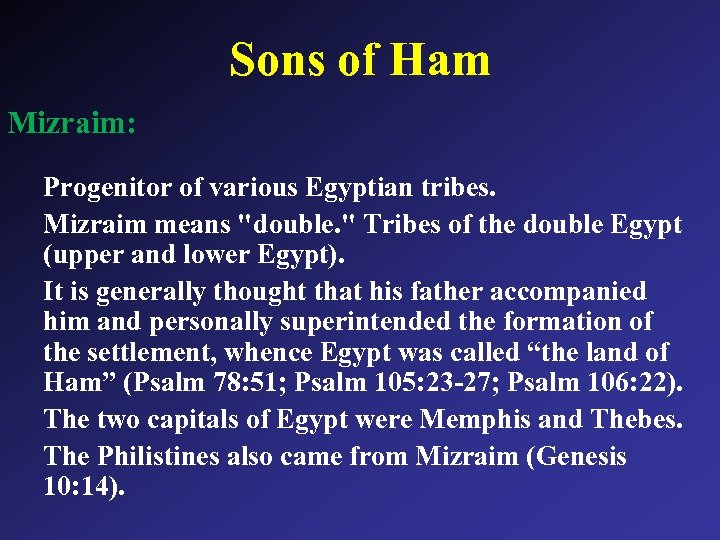 Sons of Ham

Mizraim:

Progenitor of various Egyptian tribes.

Mizraim means "double." Tribes of the double Egypt (upper and lower Egypt).

It is generally thought that his father accompanied him and personally superintended the formation of the settlement, whence Egypt was called “the land of Ham” (Psalm 78:51; Psalm 105:23-27; Psalm 106:22).

The two capitals of Egypt were Memphis and Thebes.

The Philistines also came from Mizraim (Genesis 10:14).